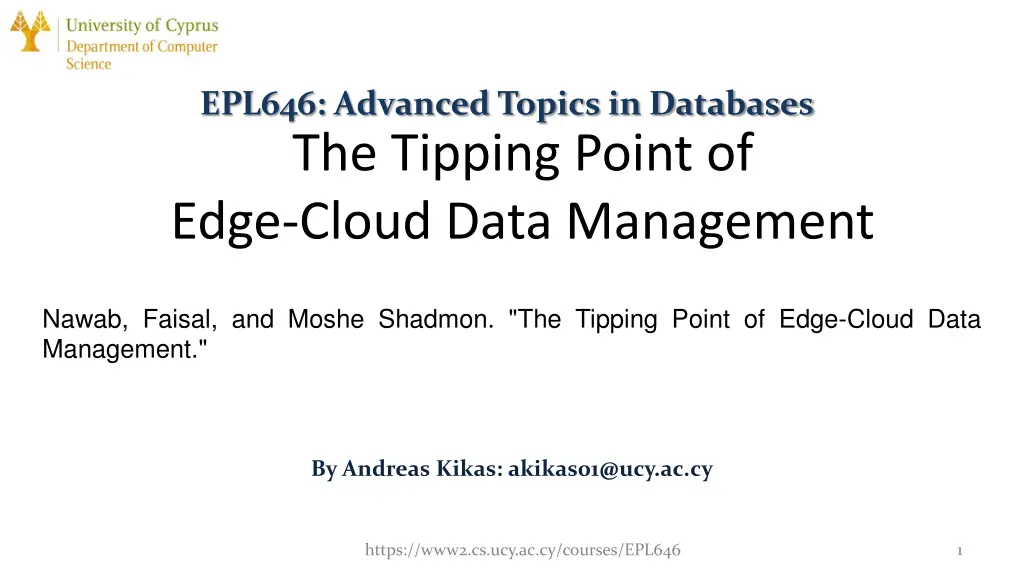 University of Cyprus
Department of Computer Science

EPL646: Advanced Topics in Databases

The Tipping Point of Edge-Cloud Data Management

Nawab, Faisal, and Moshe Shadmon. "The Tipping Point of Edge-Cloud Data Management."

By Andreas Kikas: akikas01@ucy.ac.cy

https://www2.cs.ucy.ac.cy/courses/EPL646

1